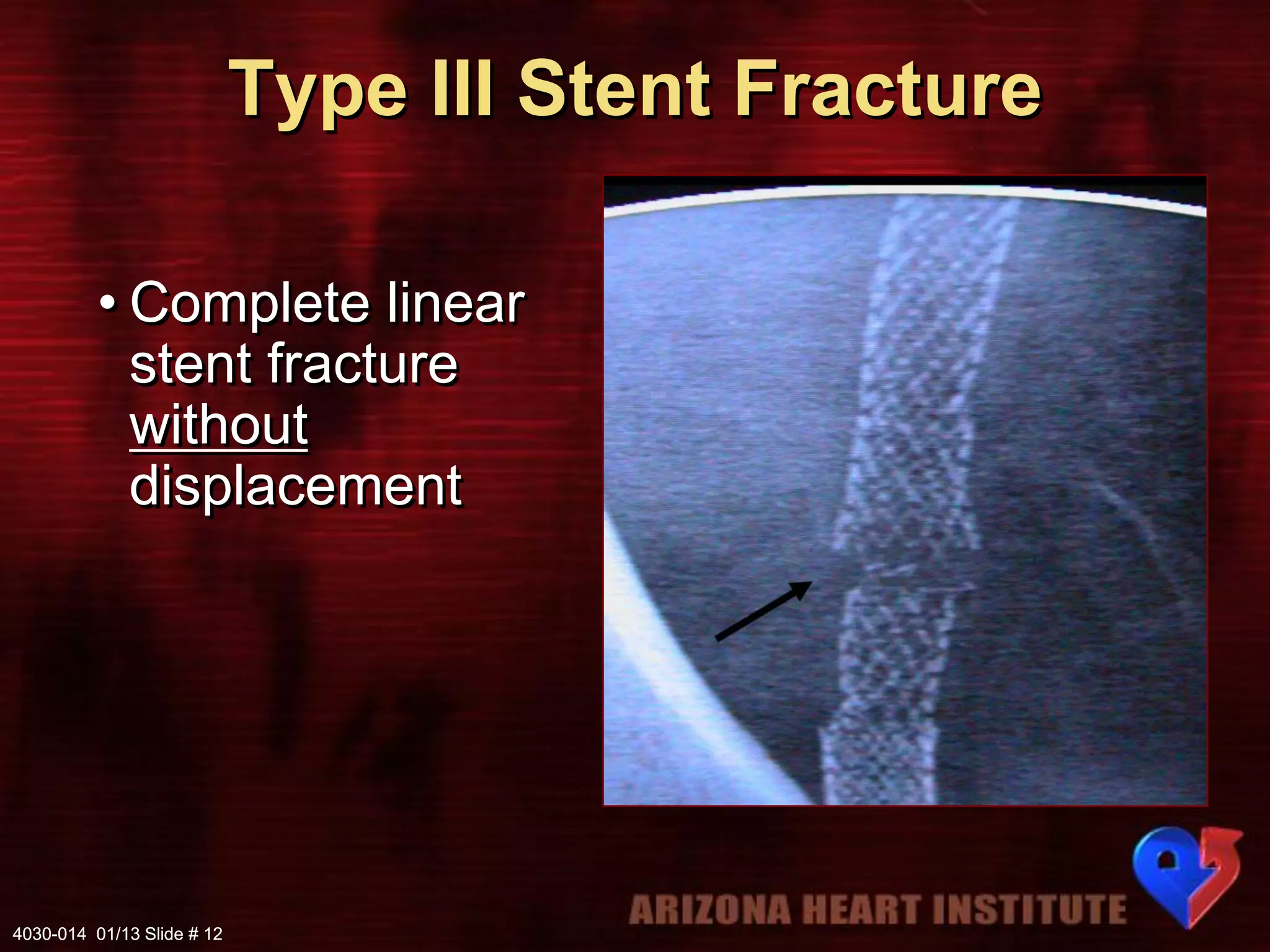 Type III Stent Fracture

• Complete linear stent fracture without displacement

ARIZONA HEART INSTITUTE

4030-014 01/13 Slide # 12